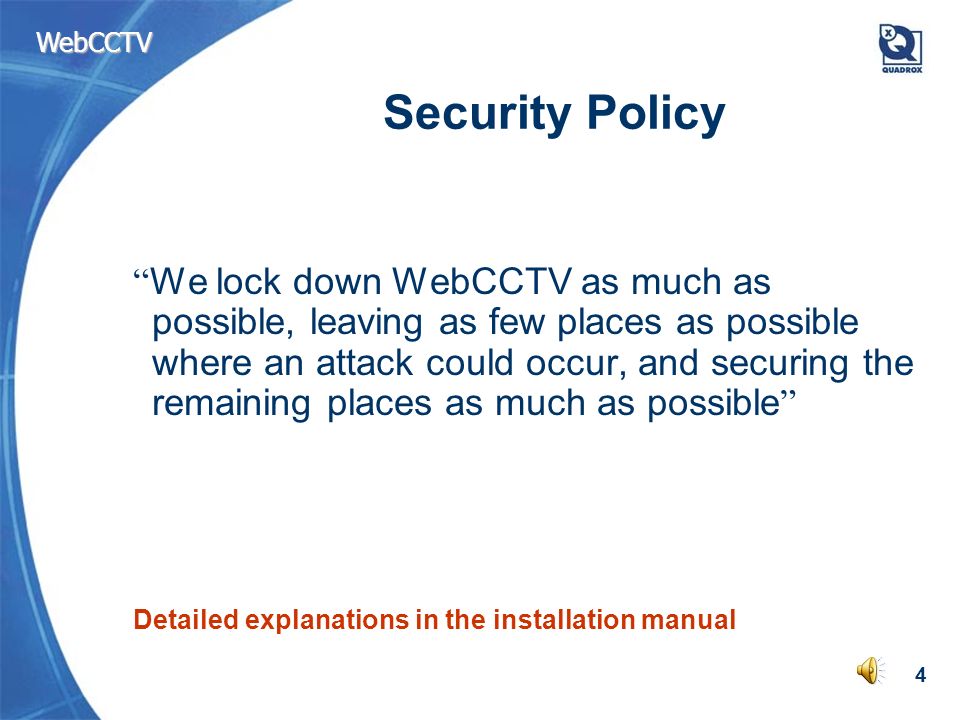 WebCCTV

QUADROX

Security Policy

“We lock down WebCCTV as much as possible, leaving as few places as possible where an attack could occur, and securing the remaining places as much as possible”

Detailed explanations in the installation manual

4